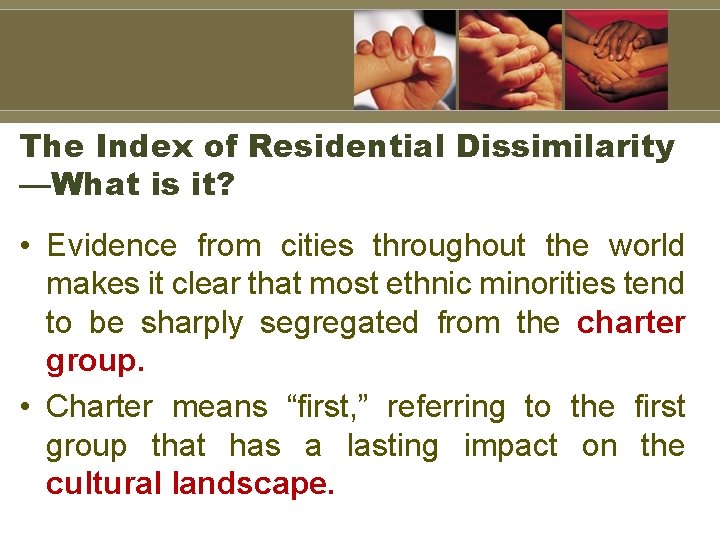 The Index of Residential Dissimilarity —What is it?

• Evidence from cities throughout the world makes it clear that most ethnic minorities tend to be sharply segregated from the charter group.

• Charter means “first,” referring to the first group that has a lasting impact on the cultural landscape.